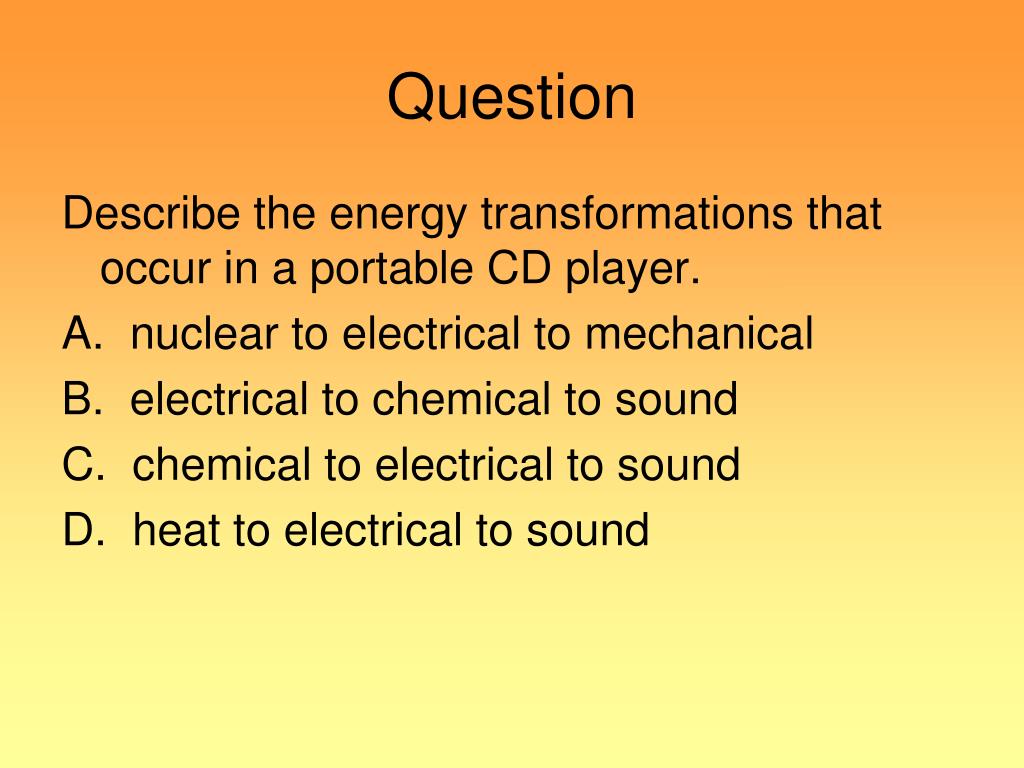 Question

Describe the energy transformations that occur in a portable CD player.

A. nuclear to electrical to mechanical

B. electrical to chemical to sound

C. chemical to electrical to sound

D. heat to electrical to sound